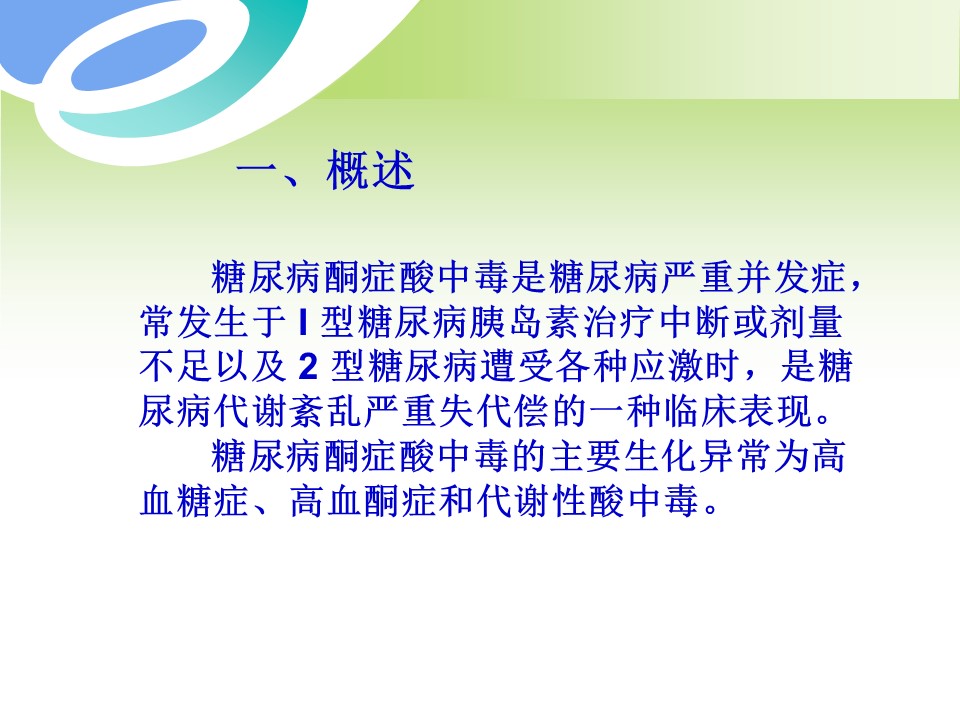 一、概述

糖尿病酮症酸中毒是糖尿病严重并发症，常发生于 I 型糖尿病胰岛素治疗中断或剂量不足以及 2 型糖尿病遭受各种应激时，是糖尿病代谢紊乱严重失代偿的一种临床表现。

糖尿病酮症酸中毒的主要生化异常为高血糖症、高血酮症和代谢性酸中毒。